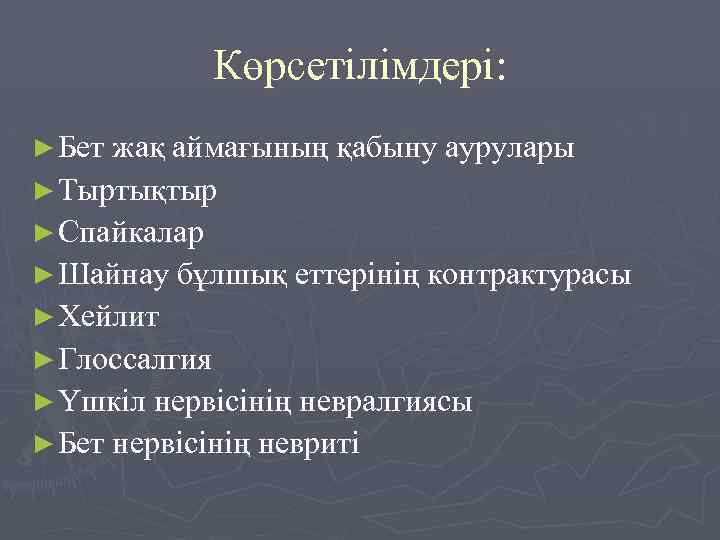 Көрсетілімдері:

► Бет жақ аймағының қабыну аурулары
► Тыртықтыр
► Спайкалар
► Шайнау бұлшық еттерінің контрактурасы
► Хейлит
► Глоссалгия
► Үшкіл нервісінің невралгиясы
► Бет нервісінің невриті